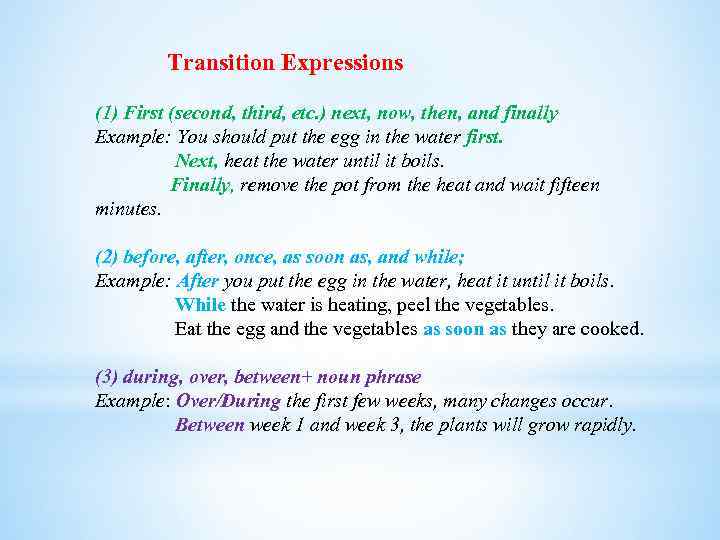 Transition Expressions

(1) First (second, third, etc.) next, now, then, and finally
Example: You should put the egg in the water first.
Next, heat the water until it boils.
Finally, remove the pot from the heat and wait fifteen minutes.

(2) before, after, once, as soon as, and while;
Example: After you put the egg in the water, heat it until it boils.
While the water is heating, peel the vegetables.
Eat the egg and the vegetables as soon as they are cooked.

(3) during, over, between+ noun phrase
Example: Over/During the first few weeks, many changes occur.
Between week 1 and week 3, the plants will grow rapidly.